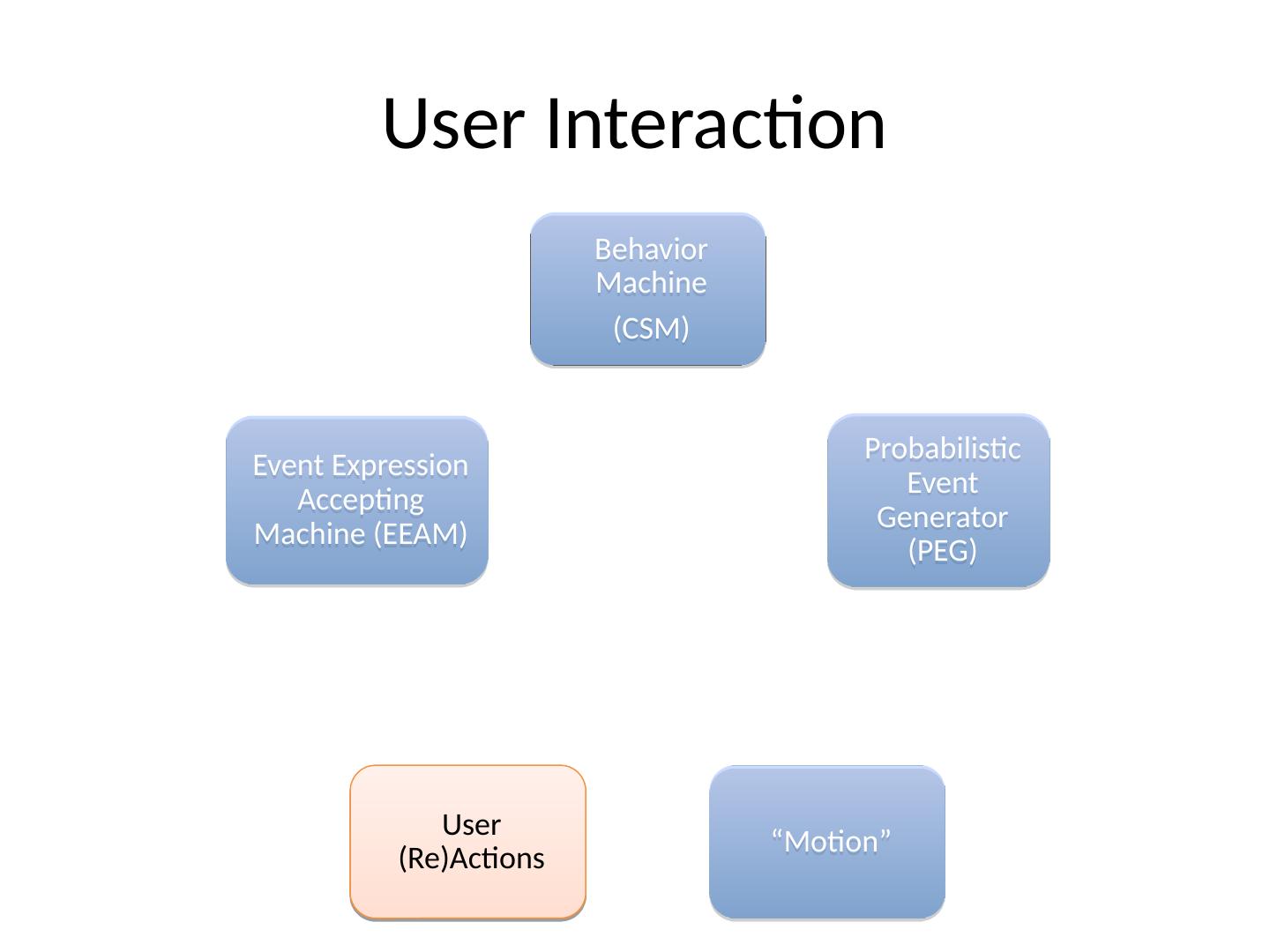 User Interaction

Behavior Machine

(CSM)

Event Expression Accepting Machine (EEAM)

Probabilistic Event Generator (PEG)

User (Re)Actions

“Motion”